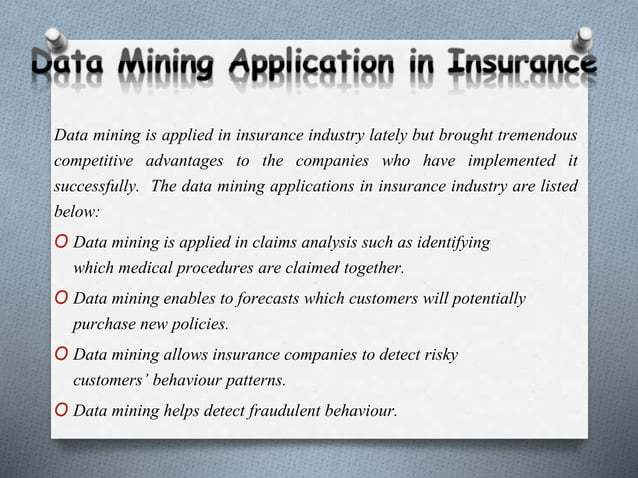 Data Mining Application in Insurance

Data mining is applied in insurance industry lately but brought tremendous competitive advantages to the companies who have implemented it successfully. The data mining applications in insurance industry are listed below:

O Data mining is applied in claims analysis such as identifying which medical procedures are claimed together.

O Data mining enables to forecasts which customers will potentially purchase new policies.

O Data mining allows insurance companies to detect risky customers' behaviour patterns.

O Data mining helps detect fraudulent behaviour.